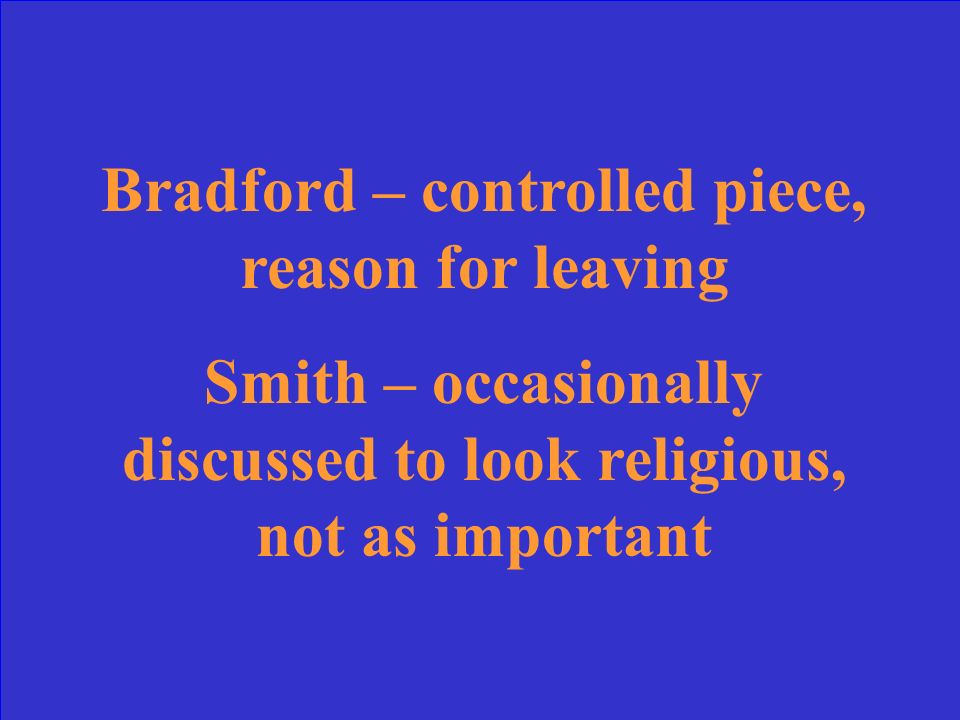 Bradford – controlled piece, reason for leaving

Smith – occasionally discussed to look religious, not as important